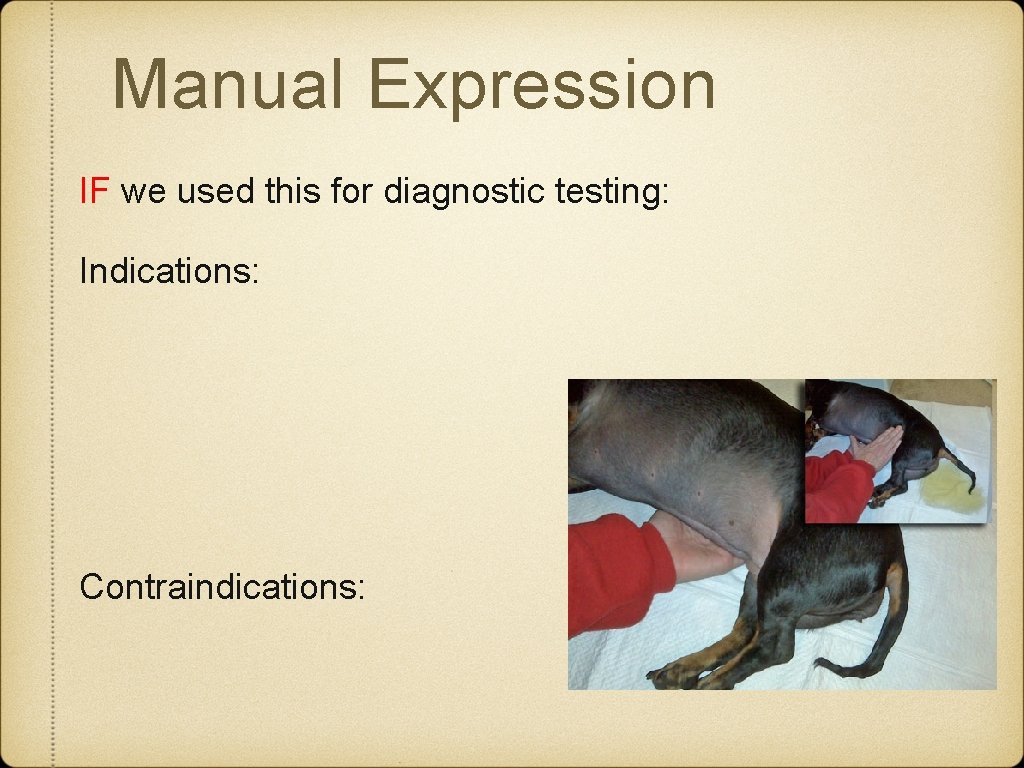 Manual Expression

IF we used this for diagnostic testing:

Indications:

Contraindications: